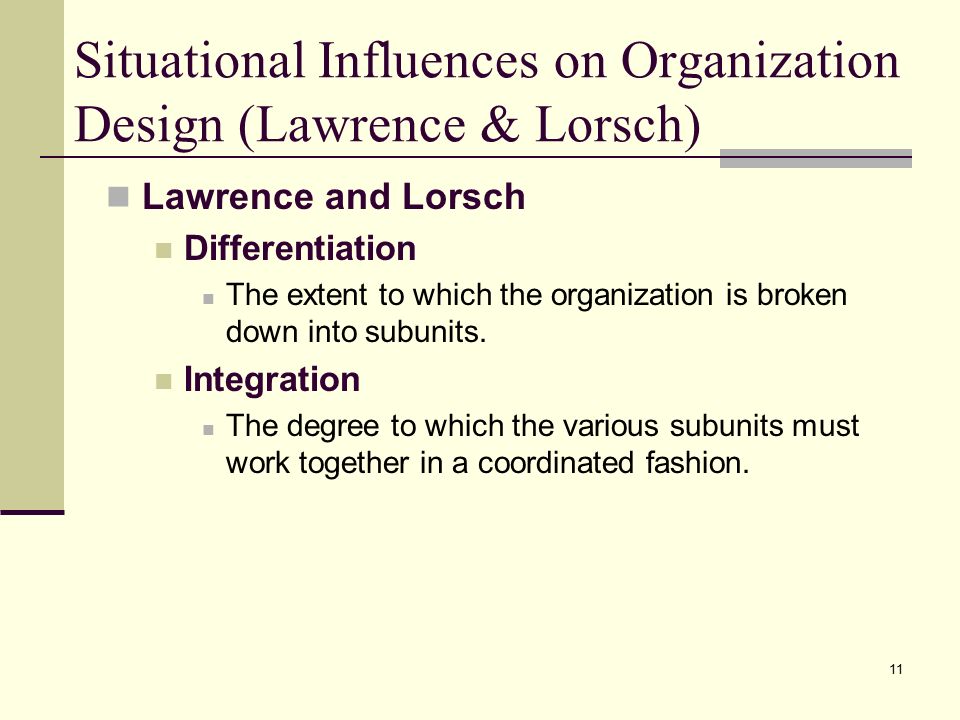 Situational Influences on Organization Design (Lawrence & Lorsch)

Lawrence and Lorsch

Differentiation

The extent to which the organization is broken down into subunits.

Integration

The degree to which the various subunits must work together in a coordinated fashion.

11